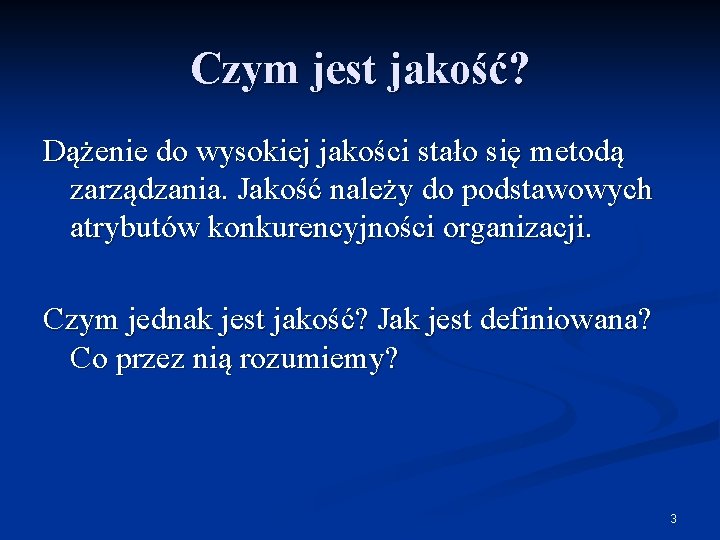 Czym jest jakość?

Dążenie do wysokiej jakości stało się metodą zarządzania. Jakość należy do podstawowych atrybutów konkurencyjności organizacji.

Czym jednak jest jakość? Jak jest definiowana? Co przez nią rozumiemy?

3